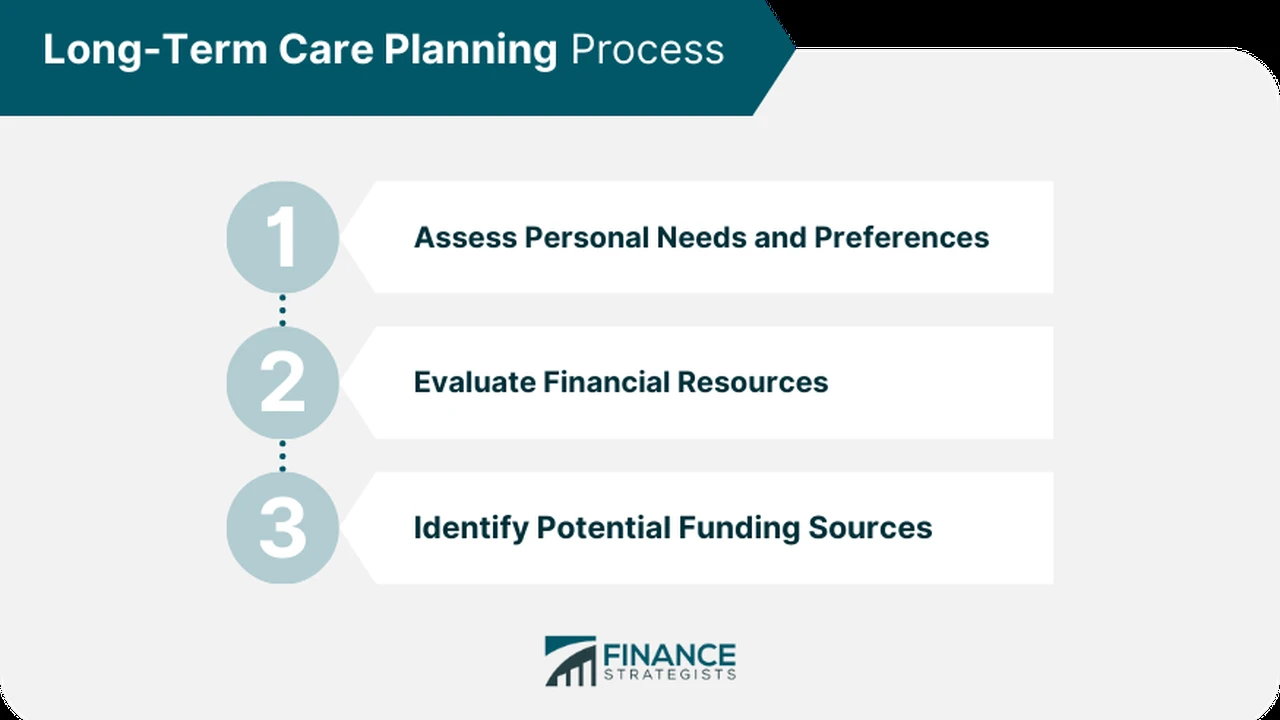 Long-Term Care Planning Process

1 Assess Personal Needs and Preferences

2 Evaluate Financial Resources

3 Identify Potential Funding Sources

FINANCE STRATEGISTS